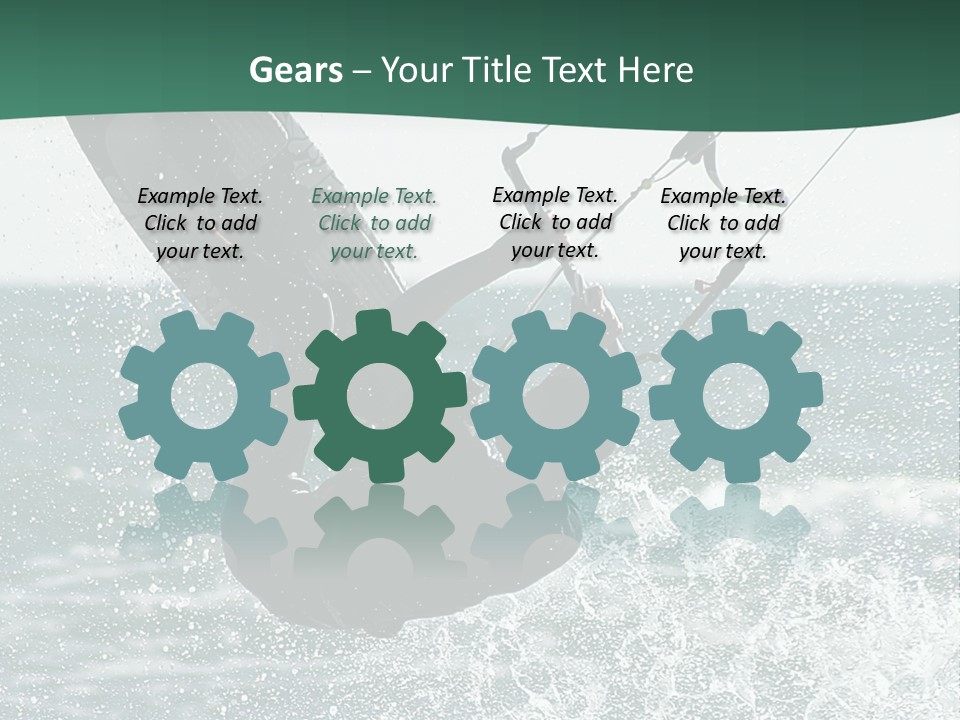 Gears – Your Title Text Here

Example Text. Click to add your text.

Example Text. Click to add your text.

Example Text. Click to add your text.

Example Text. Click to add your text.